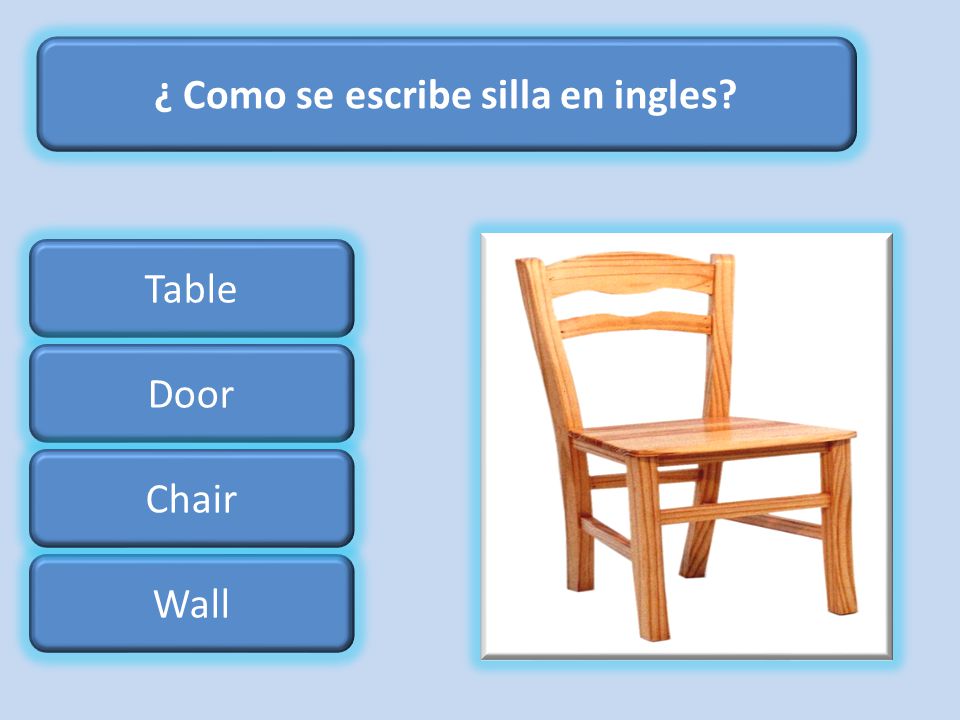 ¿ Como se escribe silla en ingles?

Table

Door

Chair

Wall